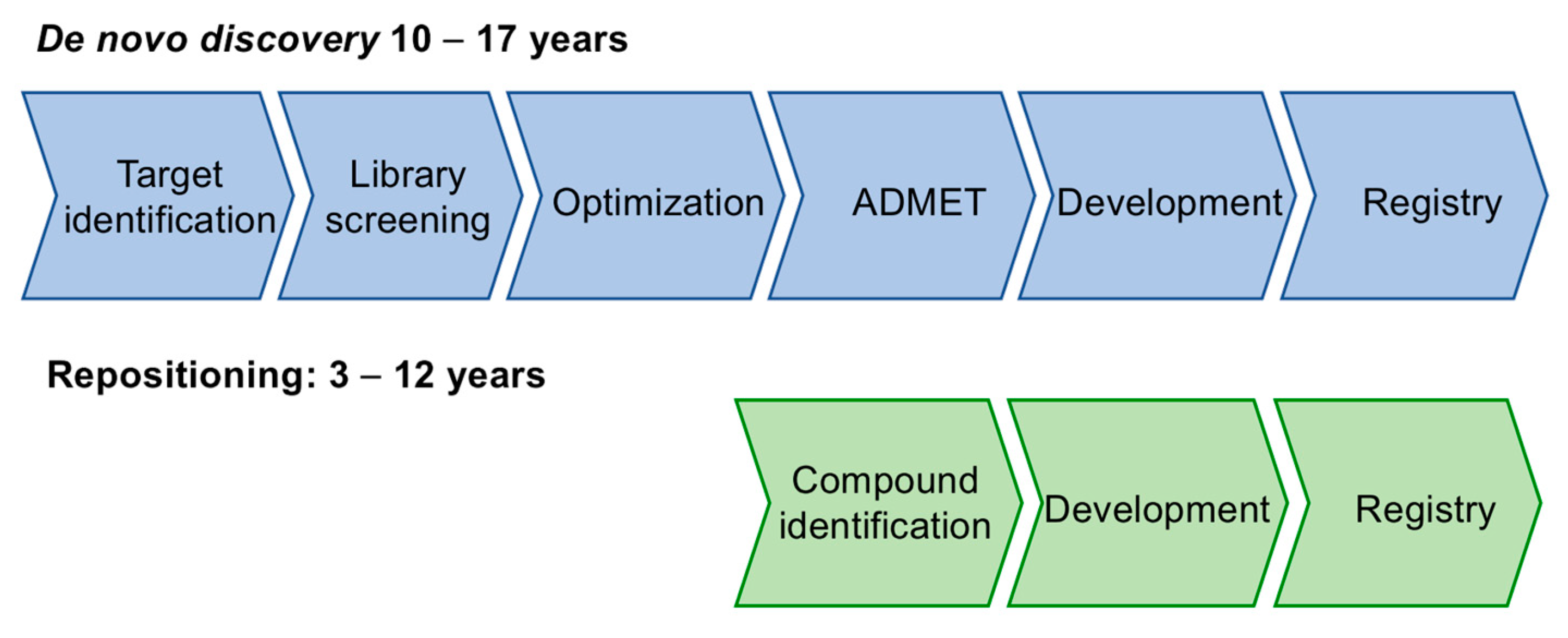 De novo discovery 10 – 17 years

Target identification

Library screening

Optimization

ADMET

Development

Registry

Repositioning: 3 – 12 years

Compound identification

Development

Registry